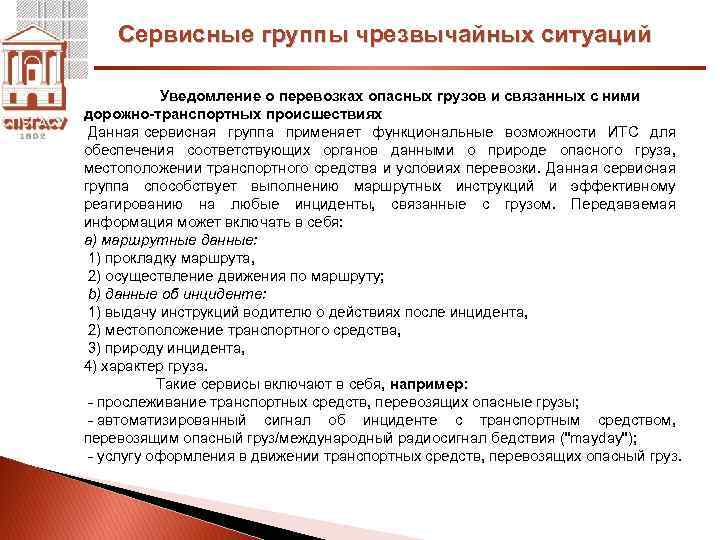 СПбГАСУ
1832

Сервисные группы чрезвычайных ситуаций

Уведомление о перевозках опасных грузов и связанных с ними дорожно-транспортных происшествиях

Данная сервисная группа применяет функциональные возможности ИТС для обеспечения соответствующих органов данными о природе опасного груза, местоположении транспортного средства и условиях перевозки. Данная сервисная группа способствует выполнению маршрутных инструкций и эффективному реагированию на любые инциденты, связанные с грузом. Передаваемая информация может включать в себя:
a) маршрутные данные:
1) прокладку маршрута,
2) осуществление движения по маршруту;
b) данные об инциденте:
1) выдачу инструкций водителю о действиях после инцидента,
2) местоположение транспортного средства,
3) природу инцидента,
4) характер груза.

Такие сервисы включают в себя, например:
- прослеживание транспортных средств, перевозящих опасные грузы;
- автоматизированный сигнал об инциденте с транспортным средством, перевозящим опасный груз/международный радиосигнал бедствия ("mayday");
- услугу оформления в движении транспортных средств, перевозящих опасный груз.